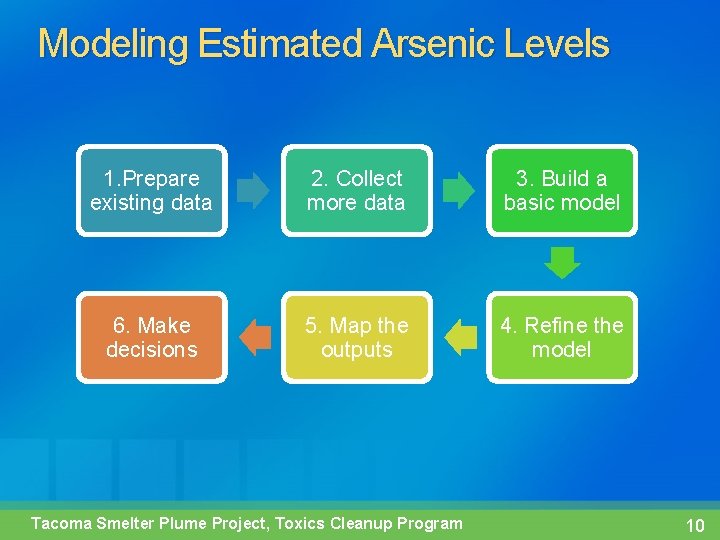 Modeling Estimated Arsenic Levels

1.Prepare existing data

2. Collect more data

3. Build a basic model

4. Refine the model

5. Map the outputs

6. Make decisions

Tacoma Smelter Plume Project, Toxics Cleanup Program

10